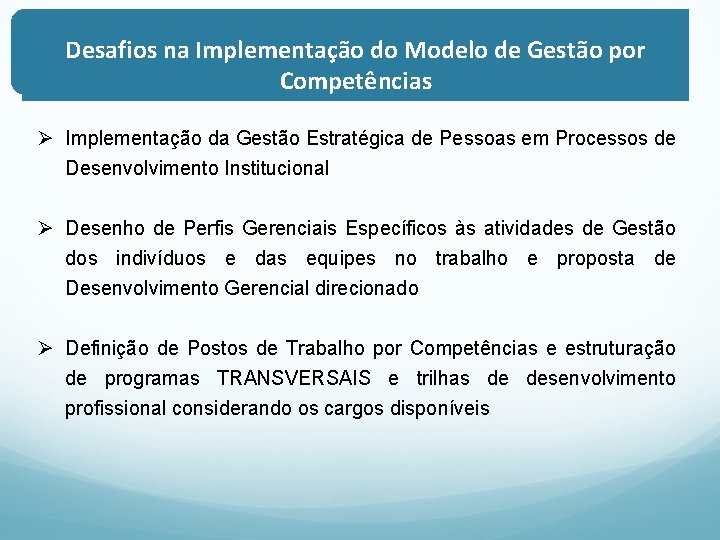 Desafios na Implementação do Modelo de Gestão por Competências

➢ Implementação da Gestão Estratégica de Pessoas em Processos de Desenvolvimento Institucional

➢ Desenho de Perfis Gerenciais Específicos às atividades de Gestão dos indivíduos e das equipes no trabalho e proposta de Desenvolvimento Gerencial direcionado

➢ Definição de Postos de Trabalho por Competências e estruturação de programas TRANSVERSAIS e trilhas de desenvolvimento profissional considerando os cargos disponíveis